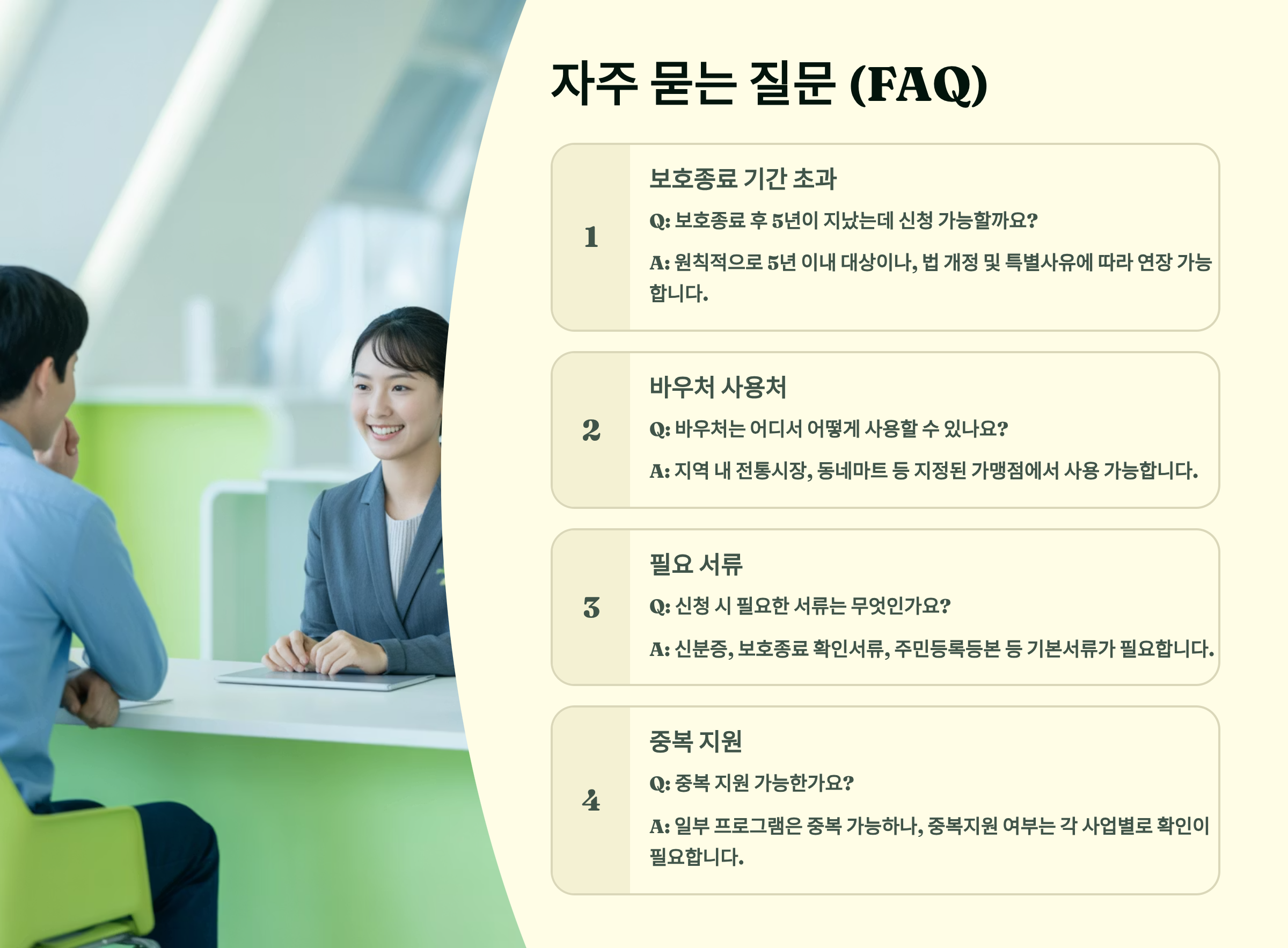 자주 묻는 질문 (FAQ)

1

보호종료 기간 초과

Q: 보호종료 후 5년이 지났는데 신청 가능할까요?

A: 원칙적으로 5년 이내 대상이나, 법 개정 및 특별사유에 따라 연장 가능합니다.

2

바우처 사용처

Q: 바우처는 어디서 어떻게 사용할 수 있나요?

A: 지역 내 전통시장, 동네마트 등 지정된 가맹점에서 사용 가능합니다.

3

필요 서류

Q: 신청 시 필요한 서류는 무엇인가요?

A: 신분증, 보호종료 확인서류, 주민등록등본 등 기본서류가 필요합니다.

4

중복 지원

Q: 중복 지원 가능한가요?

A: 일부 프로그램은 중복 가능하나, 중복지원 여부는 각 사업별로 확인이 필요합니다.